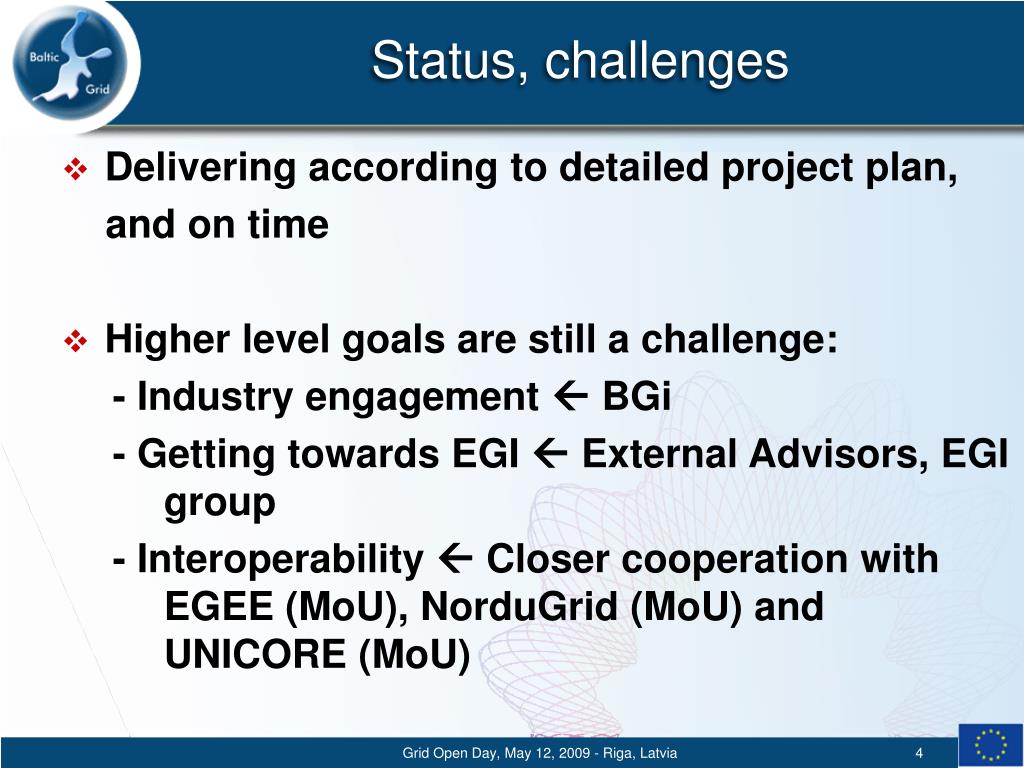 Baltic Grid

Status, challenges

❖ Delivering according to detailed project plan, and on time

❖ Higher level goals are still a challenge:
- Industry engagement ← BGi
- Getting towards EGI ← External Advisors, EGI group
- Interoperability ← Closer cooperation with EGEE (MoU), NorduGrid (MoU) and UNICORE (MoU)

Grid Open Day, May 12, 2009 - Riga, Latvia

4